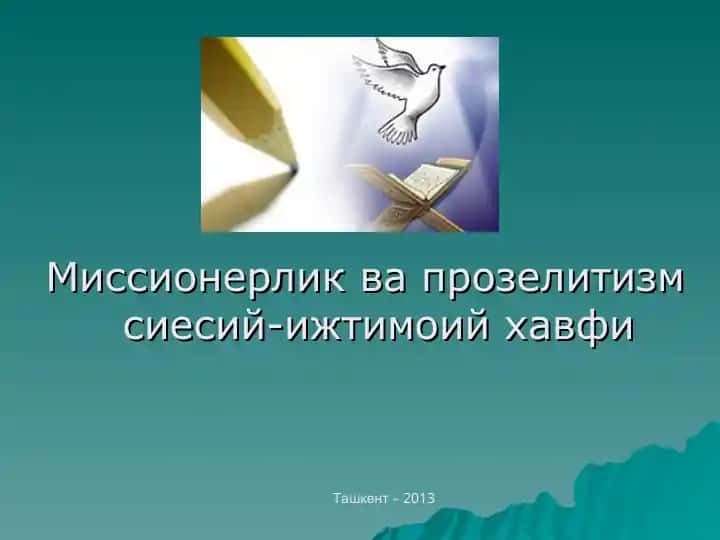 Миссионерлик ва прозелитизм сиесий-ижтимоий хавфи

Ташкент – 2013